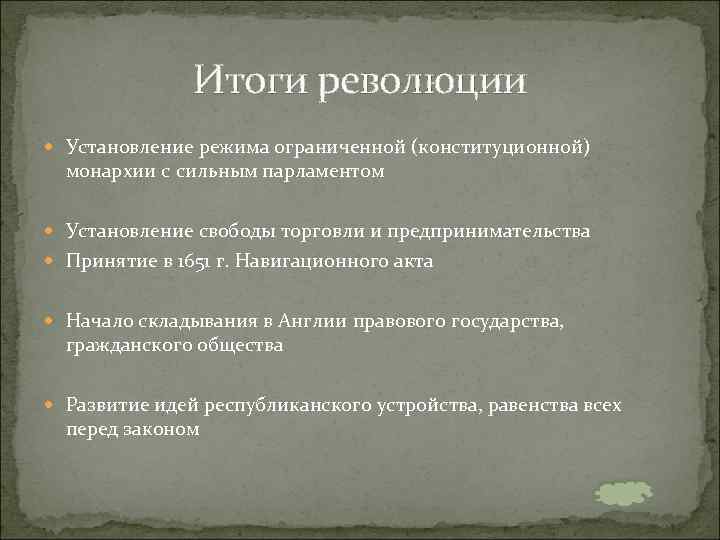 Итоги революции

Установление режима ограниченной (конституционной) монархии с сильным парламентом

Установление свободы торговли и предпринимательства
Принятие в 1651 г. Навигационного акта

Начало складывания в Англии правового государства, гражданского общества

Развитие идей республиканского устройства, равенства всех перед законом